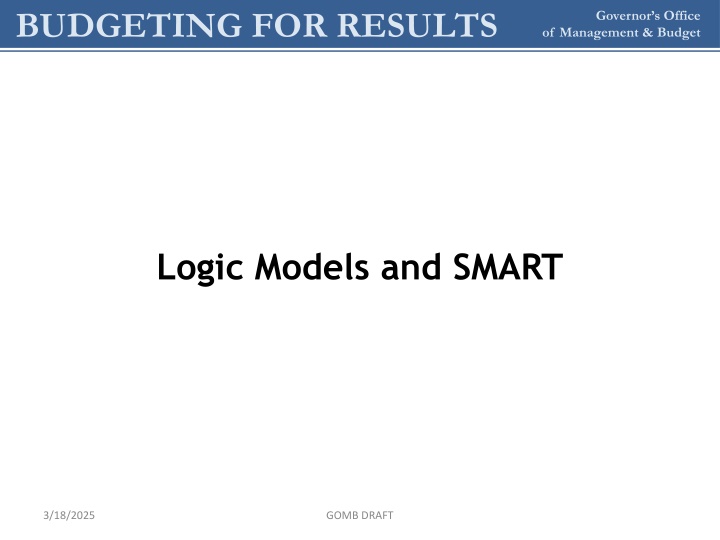 BUDGETING FOR RESULTS

Governor's Office of Management & Budget

Logic Models and SMART

3/18/2025

GOMB DRAFT